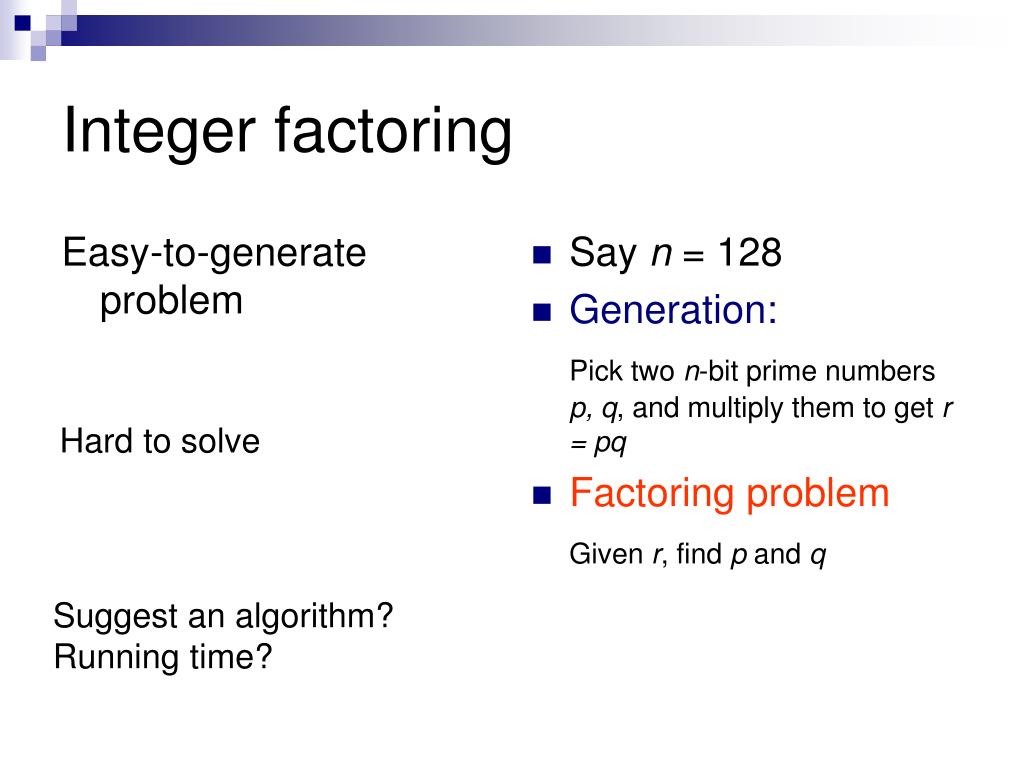 Integer factoring

Easy-to-generate problem

Hard to solve

Suggest an algorithm?
Running time?

Say $n = 128$

Generation:

Pick two $n$-bit prime numbers $p, q$, and multiply them to get $r = pq$

Factoring problem

Given $r$, find $p$ and $q$